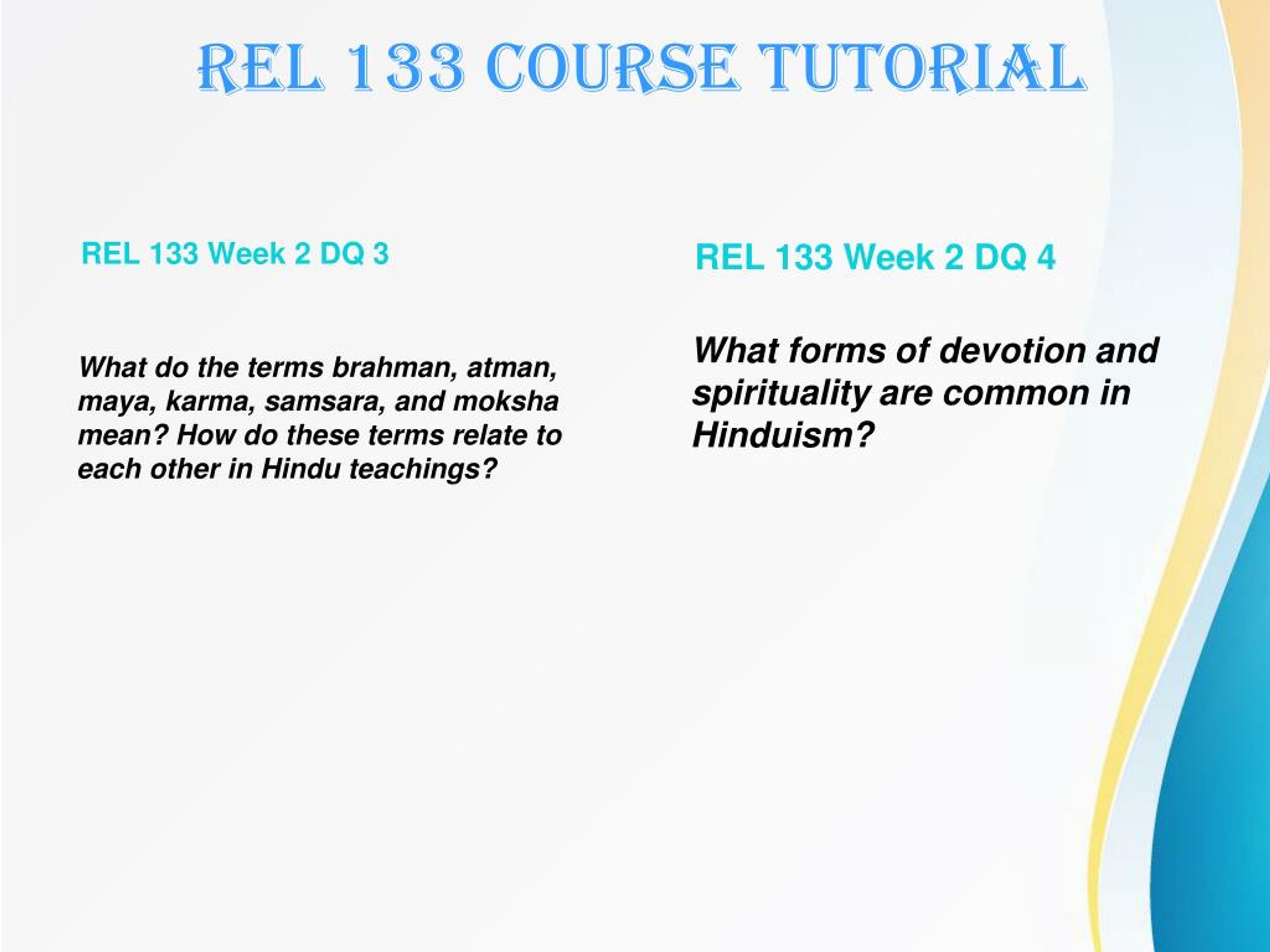 REL 133 COURSE TUTORIAL

REL 133 Week 2 DQ 3

What do the terms brahman, atman, maya, karma, samsara, and moksha mean? How do these terms relate to each other in Hindu teachings?

REL 133 Week 2 DQ 4

What forms of devotion and spirituality are common in Hinduism?